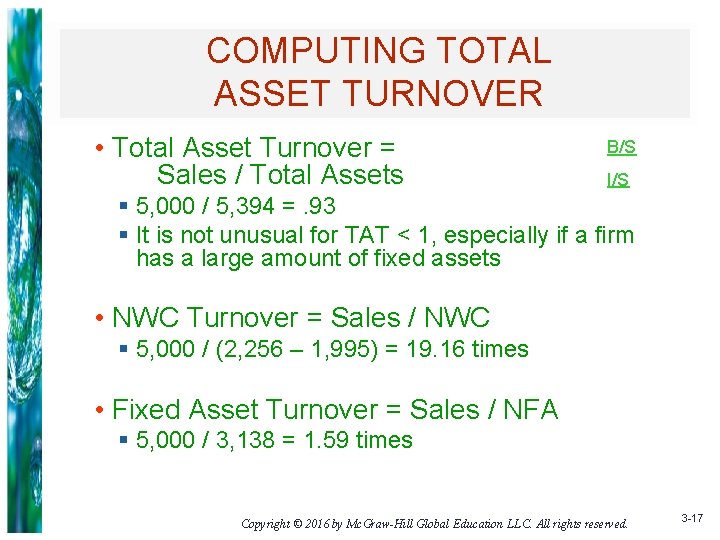 COMPUTING TOTAL ASSET TURNOVER

• Total Asset Turnover = Sales / Total Assets

B/S

I/S

▪ 5,000 / 5,394 = .93

▪ It is not unusual for TAT < 1, especially if a firm has a large amount of fixed assets

• NWC Turnover = Sales / NWC

▪ 5,000 / (2,256 – 1,995) = 19.16 times

• Fixed Asset Turnover = Sales / NFA

▪ 5,000 / 3,138 = 1.59 times

Copyright © 2016 by McGraw-Hill Global Education LLC. All rights reserved.

3-17